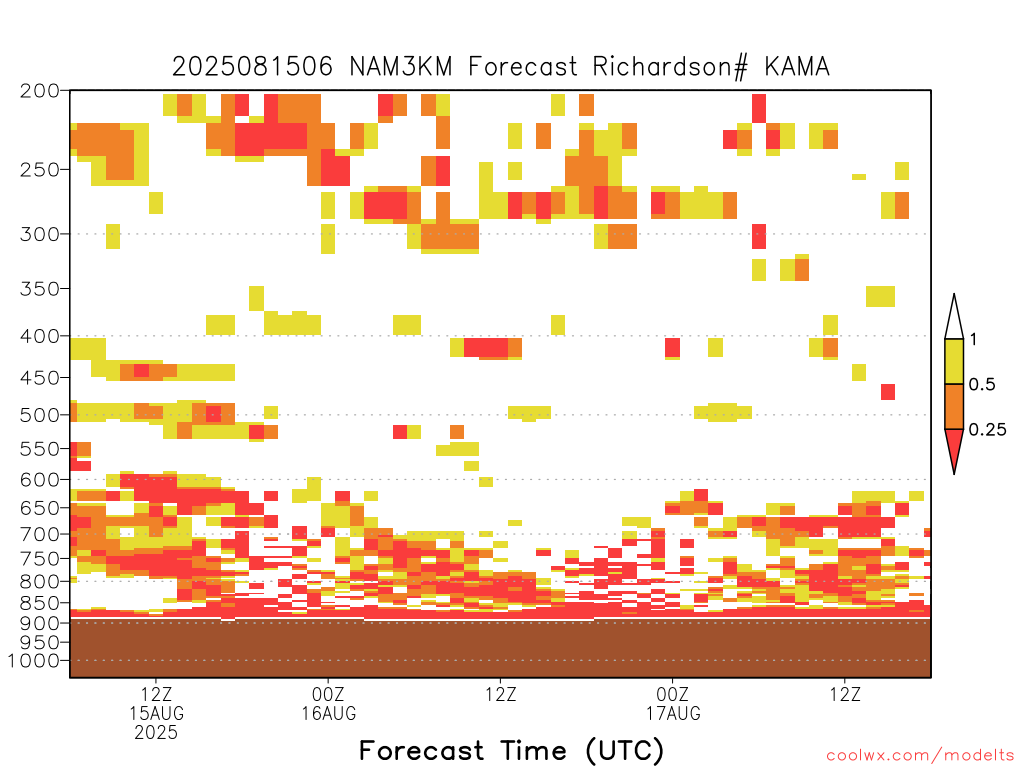 2025081506 NAM3KM Forecast Richardson# KAMA

200
250
300
350
400
450
500
550
600
650
700
750
800
850
900
1000

1
0.5
0.25

12Z
15AUG
2025

00Z
16AUG

12Z

00Z
17AUG

12Z

Forecast Time (UTC)

coolwx.com/modelts